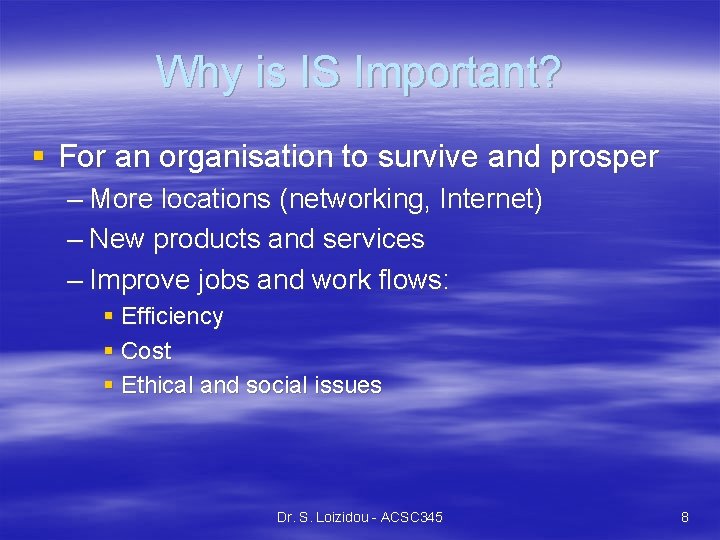 Why is IS Important?

▪ For an organisation to survive and prosper
– More locations (networking, Internet)
– New products and services
– Improve jobs and work flows:
▪ Efficiency
▪ Cost
▪ Ethical and social issues

Dr. S. Loizidou - ACSC345

8